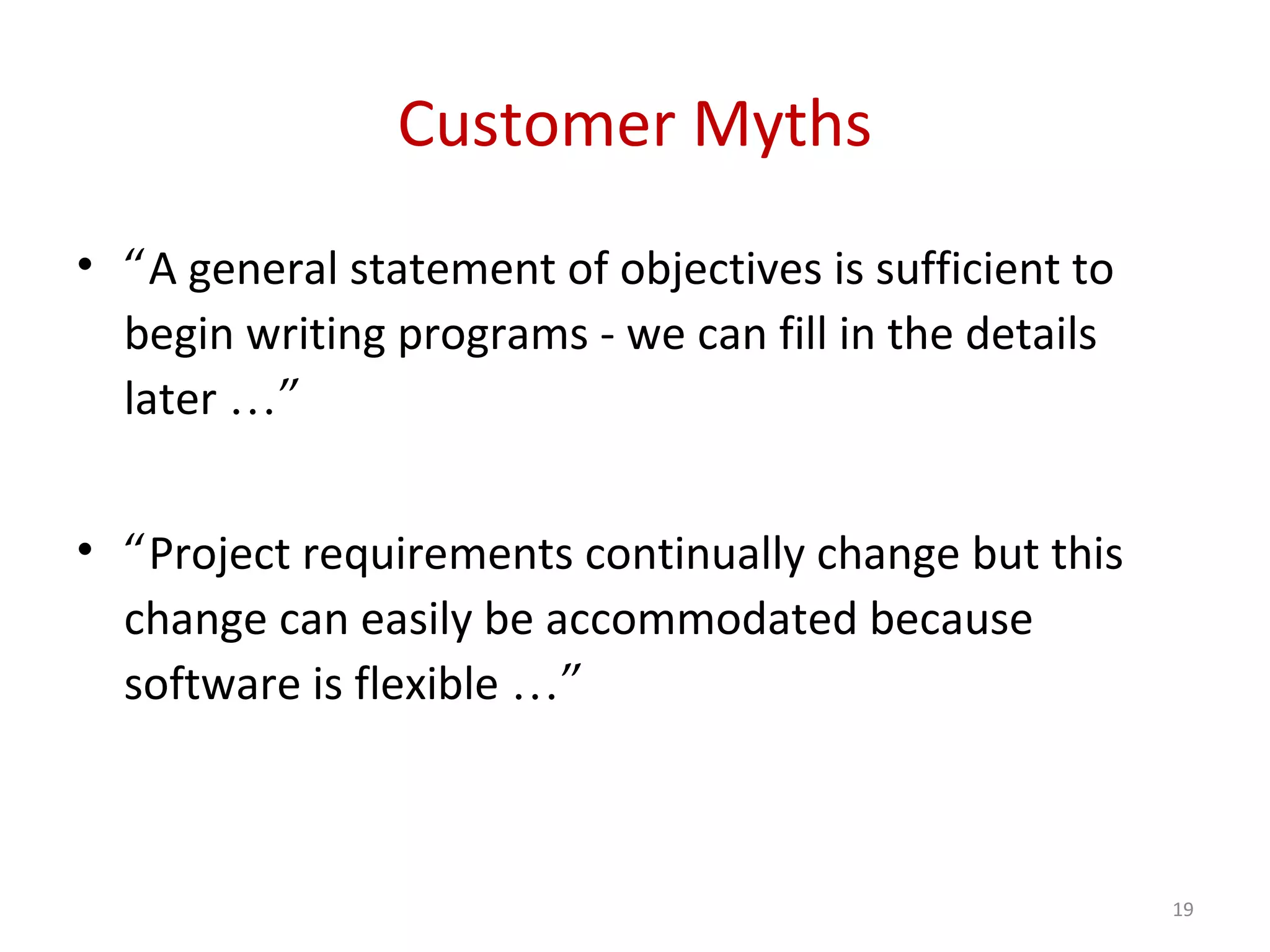 Customer Myths

• “A general statement of objectives is sufficient to begin writing programs - we can fill in the details later …”

• “Project requirements continually change but this change can easily be accommodated because software is flexible …”

19